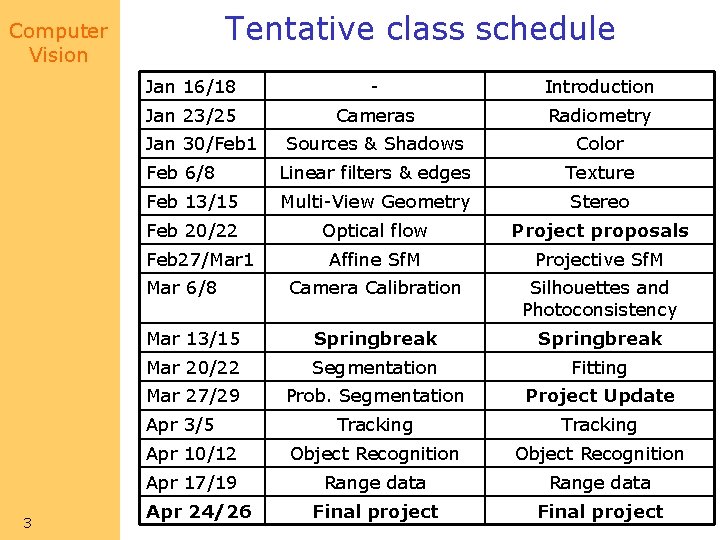 Computer Vision

Tentative class schedule

| Jan 16/18 | - | Introduction |
|---|---|---|
| Jan 23/25 | Cameras | Radiometry |
| Jan 30/Feb1 | Sources & Shadows | Color |
| Feb 6/8 | Linear filters & edges | Texture |
| Feb 13/15 | Multi-View Geometry | Stereo |
| Feb 20/22 | Optical flow | Project proposals |
| Feb27/Mar1 | Affine SfM | Projective SfM |
| Mar 6/8 | Camera Calibration | Silhouettes and Photoconsistency |
| Mar 13/15 | Springbreak | Springbreak |
| Mar 20/22 | Segmentation | Fitting |
| Mar 27/29 | Prob. Segmentation | Project Update |
| Apr 3/5 | Tracking | Tracking |
| Apr 10/12 | Object Recognition | Object Recognition |
| Apr 17/19 | Range data | Range data |
| Apr 24/26 | Final project | Final project |

3